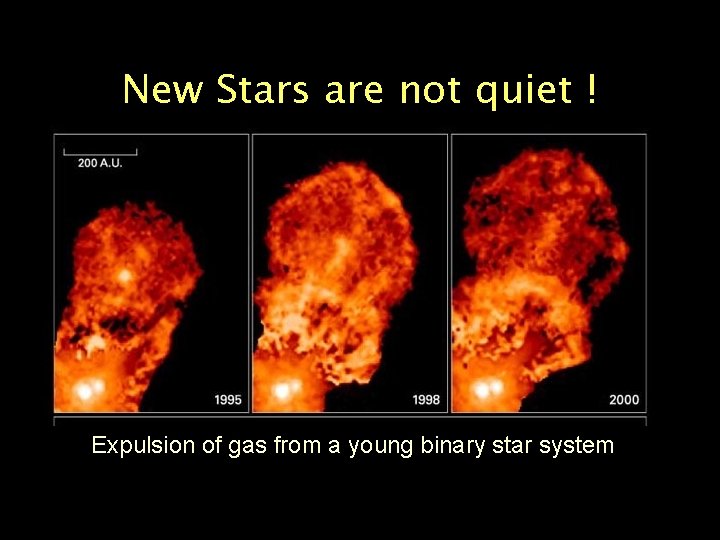 New Stars are not quiet !

200 A.U.

1995

1998

2000

Expulsion of gas from a young binary star system